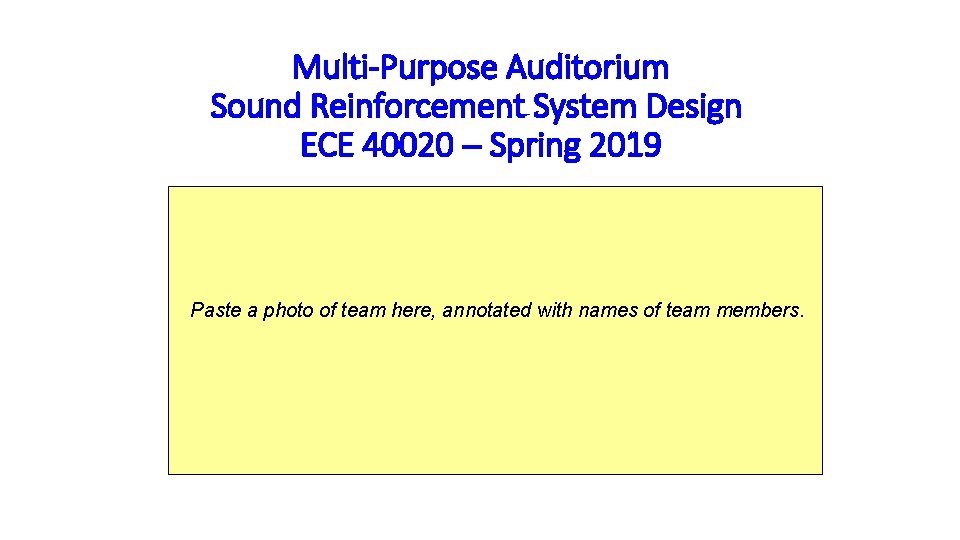 Multi-Purpose Auditorium
Sound Reinforcement System Design
ECE 40020 – Spring 2019

Paste a photo of team here, annotated with names of team members.